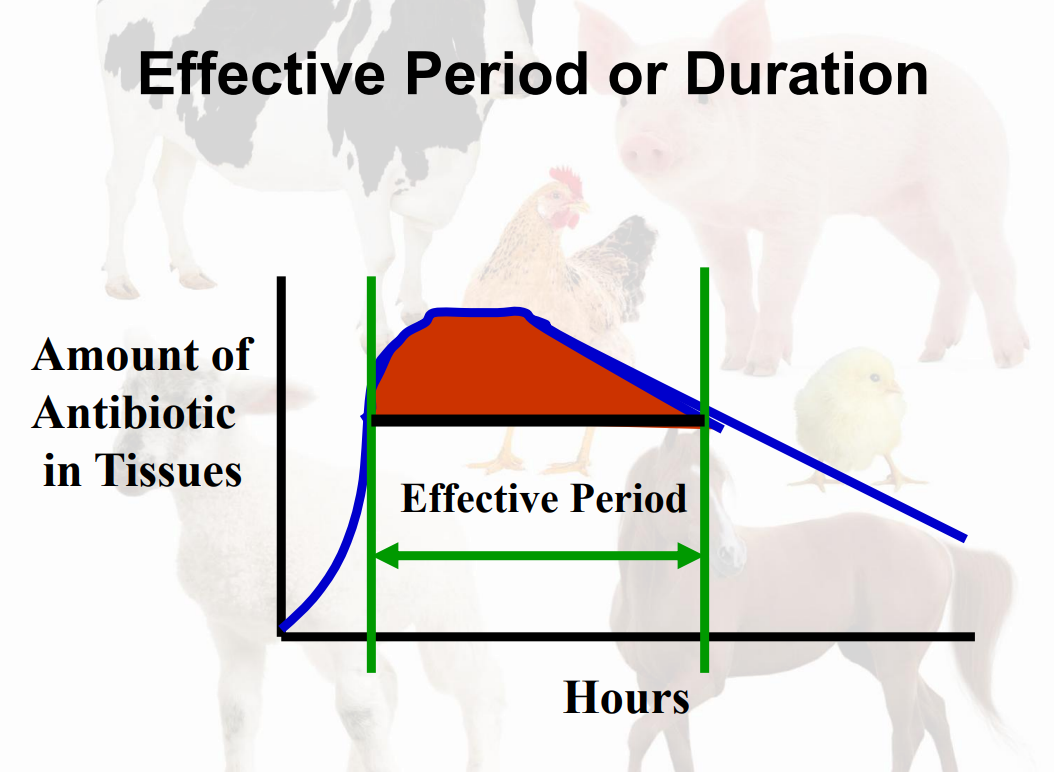 Effective Period or Duration

Amount of Antibiotic in Tissues

Effective Period

Hours